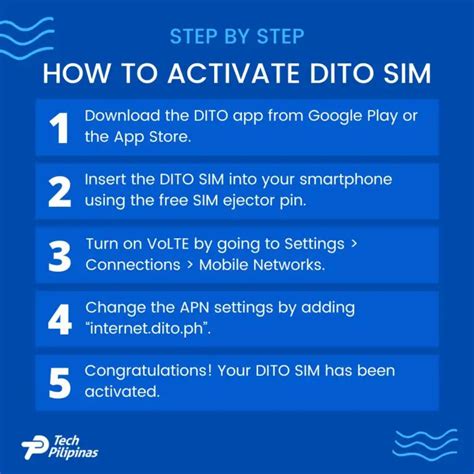 STEP BY STEP

HOW TO ACTIVATE DITO SIM

1 Download the DITO app from Google Play or the App Store.

2 Insert the DITO SIM into your smartphone using the free SIM ejector pin.

3 Turn on VoLTE by going to Settings > Connections > Mobile Networks.

4 Change the APN settings by adding "internet.dito.ph".

5 Congratulations! Your DITO SIM has been activated.

Tech Pilipinas